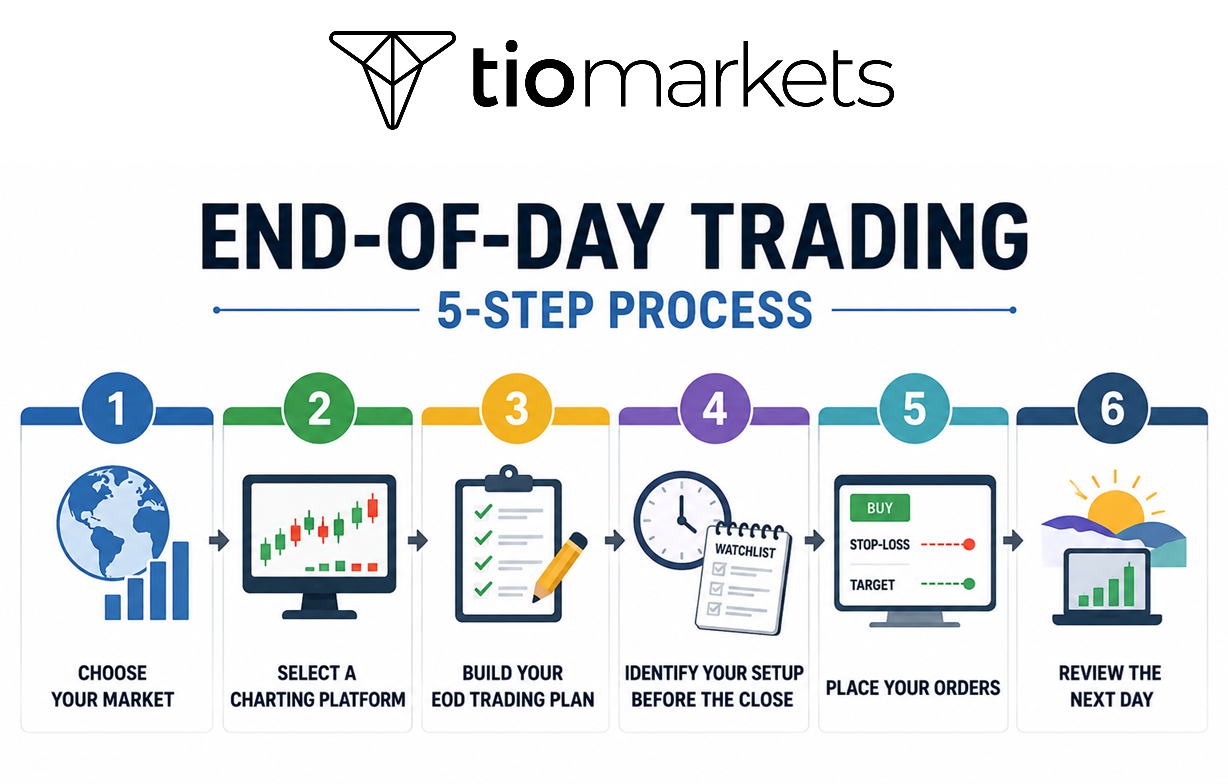 tiomarkets

END-OF-DAY TRADING

5-STEP PROCESS

1

CHOOSE YOUR MARKET

2

SELECT A CHARTING PLATFORM

3

BUILD YOUR EOD TRADING PLAN

4

WATCHLIST

IDENTIFY YOUR SETUP BEFORE THE CLOSE

5

BUY

STOP-LOSS

TARGET

PLACE YOUR ORDERS

6

REVIEW THE NEXT DAY